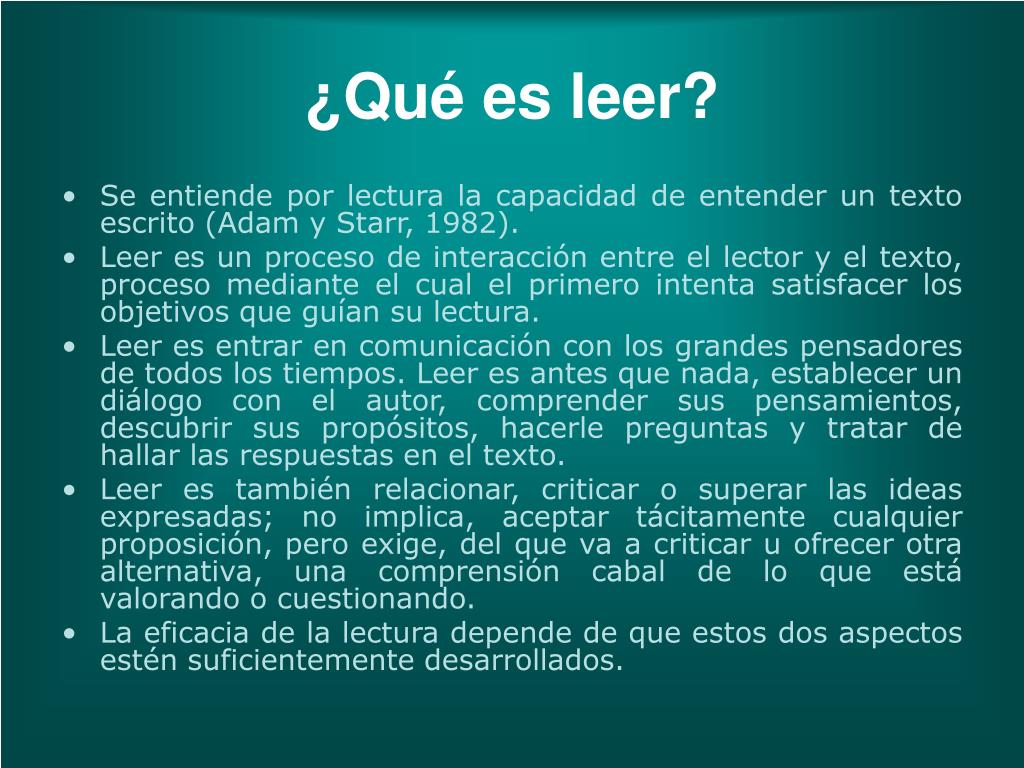 ¿Qué es leer?

• Se entiende por lectura la capacidad de entender un texto escrito (Adam y Starr, 1982).
• Leer es un proceso de interacción entre el lector y el texto, proceso mediante el cual el primero intenta satisfacer los objetivos que guían su lectura.
• Leer es entrar en comunicación con los grandes pensadores de todos los tiempos. Leer es antes que nada, establecer un diálogo con el autor, comprender sus pensamientos, descubrir sus propósitos, hacerle preguntas y tratar de hallar las respuestas en el texto.
• Leer es también relacionar, criticar o superar las ideas expresadas; no implica, aceptar tácitamente cualquier proposición, pero exige, del que va a criticar u ofrecer otra alternativa, una comprensión cabal de lo que está valorando o cuestionando.
• La eficacia de la lectura depende de que estos dos aspectos estén suficientemente desarrollados.